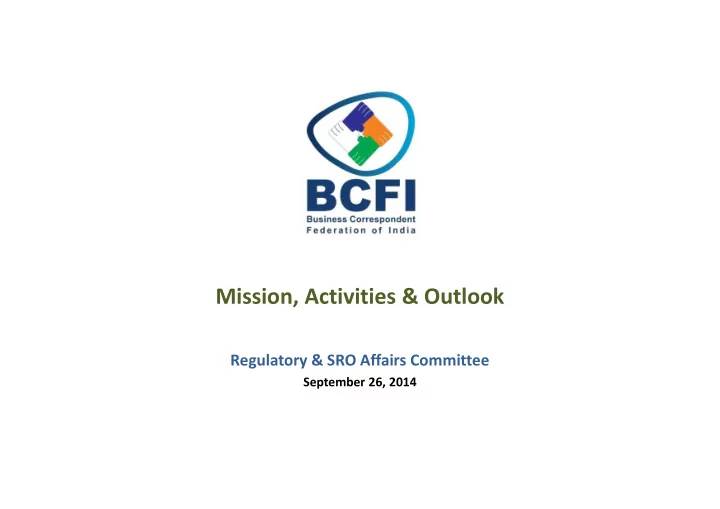 BCFI
Business Correspondent
Federation of India

Mission, Activities & Outlook

Regulatory & SRO Affairs Committee
September 26, 2014